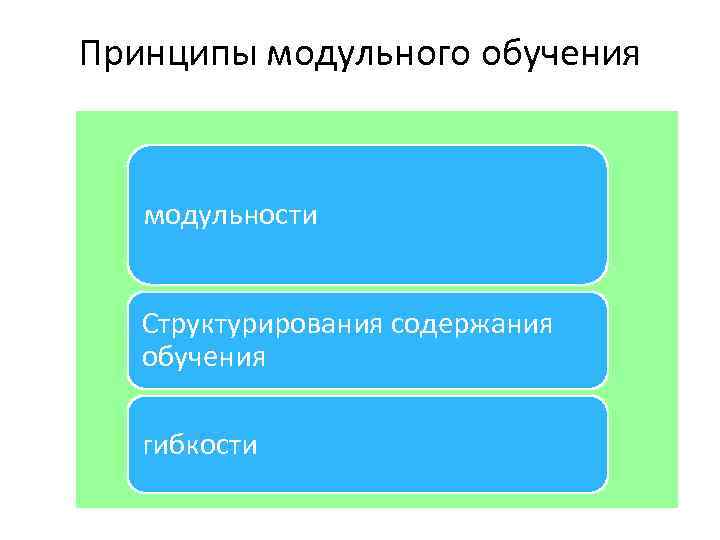 Принципы модульного обучения

модульности

Структурирования содержания обучения

гибкости